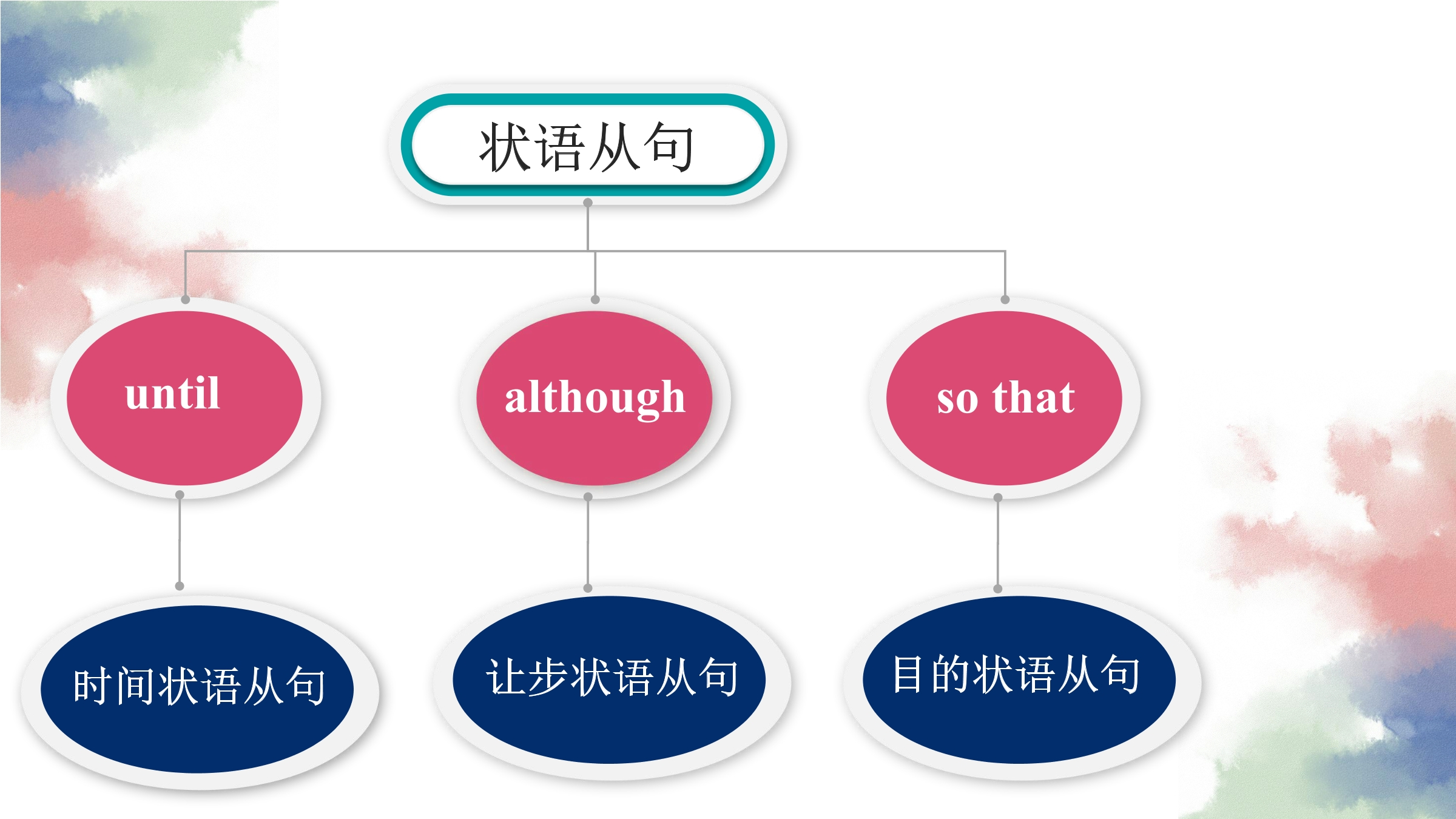 状语从句

until

although

so that

时间状语从句

让步状语从句

目的状语从句